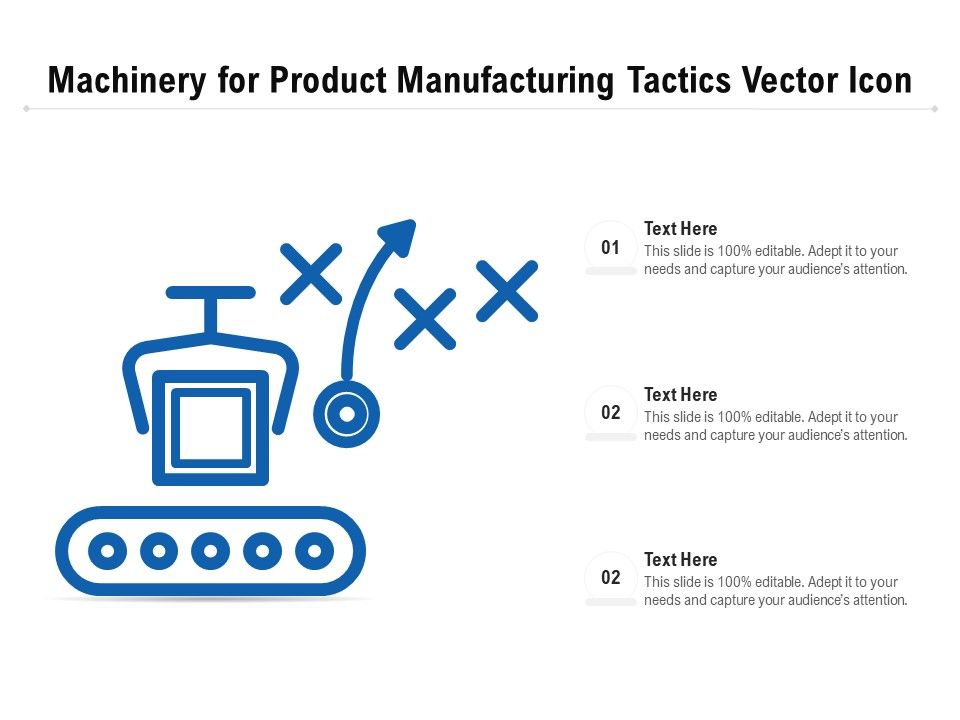 Machinery for Product Manufacturing Tactics Vector Icon

01
Text Here
This slide is 100% editable. Adept it to your needs and capture your audience's attention.

02
Text Here
This slide is 100% editable. Adept it to your needs and capture your audience's attention.

02
Text Here
This slide is 100% editable. Adept it to your needs and capture your audience's attention.